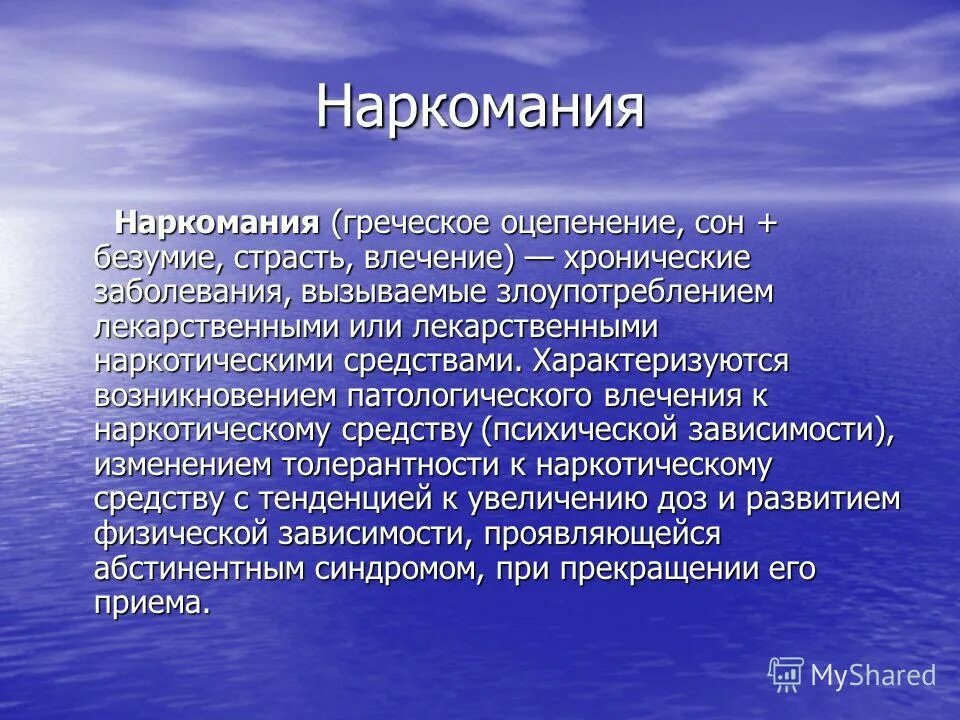 Наркомания

Наркомания (греческое оцепенение, сон + безумие, страсть, влечение) — хронические заболевания, вызываемые злоупотреблением лекарственными или лекарственными наркотическими средствами. Характеризуются возникновением патологического влечения к наркотическому средству (психической зависимости), изменением толерантности к наркотическому средству с тенденцией к увеличению доз и развитием физической зависимости, проявляющейся абстинентным синдромом, при прекращении его приема.

MyShared